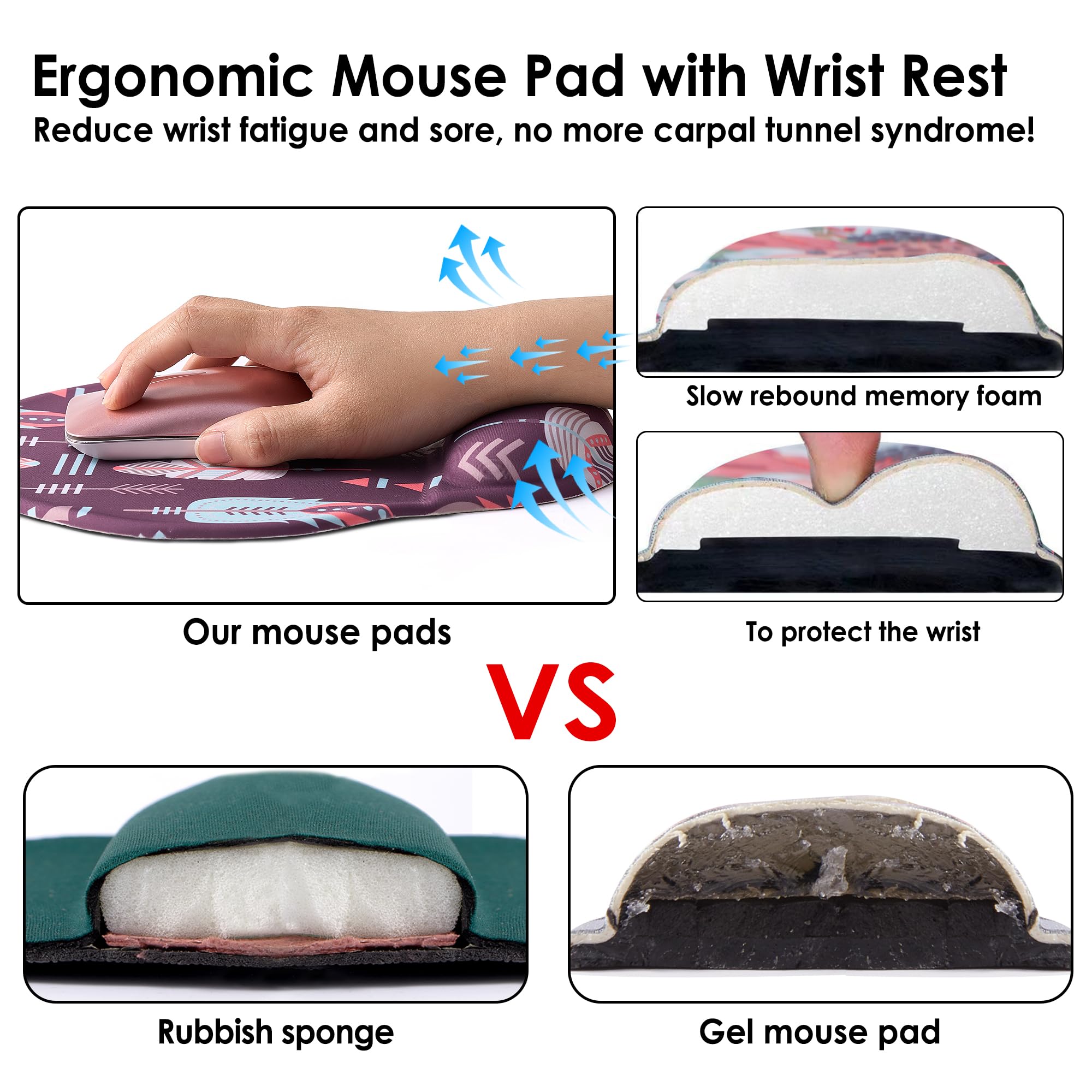 Ergonomic Mouse Pad with Wrist Rest

Reduce wrist fatigue and sore, no more carpal tunnel syndrome!

Slow rebound memory foam

Our mouse pads

To protect the wrist

VS

Rubbish sponge

Gel mouse pad